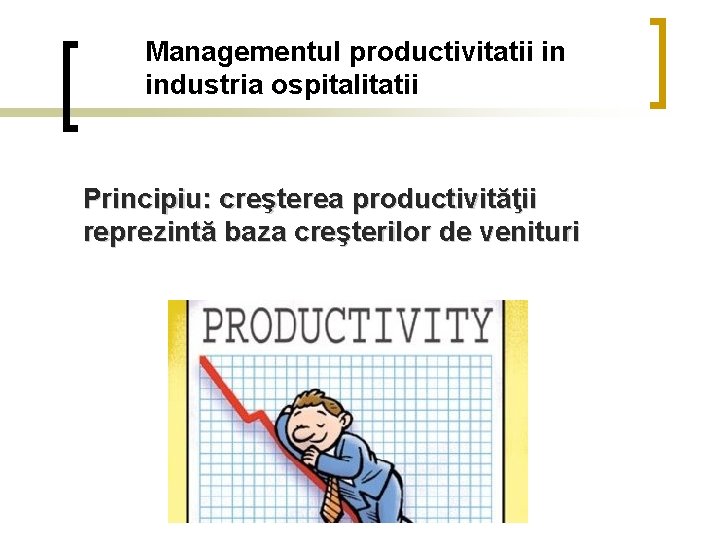 Managementul productivitatii in industria ospitalitatii

Principiu: creşterea productivităţii reprezintă baza creşterilor de venituri

PRODUCTIVITY